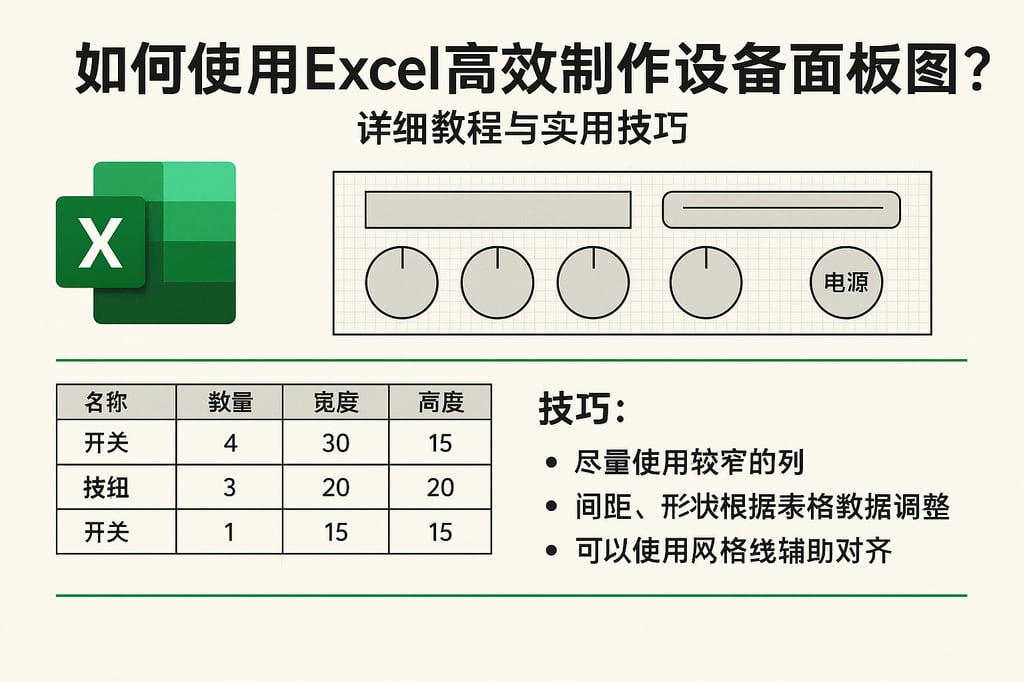 如何使用Excel高效制作设备面板图？

详细教程与实用技巧

X

电源

| 名称 | 数量 | 宽度 | 高度 |
|---|---|---|---|
| 开关 | 4 | 30 | 15 |
| 技纽 | 3 | 20 | 20 |
| 开关 | 1 | 15 | 15 |

技巧：

• 尽量使用较窄的列
• 间距、形状根据表格数据调整
• 可以使用网格线辅助对齐